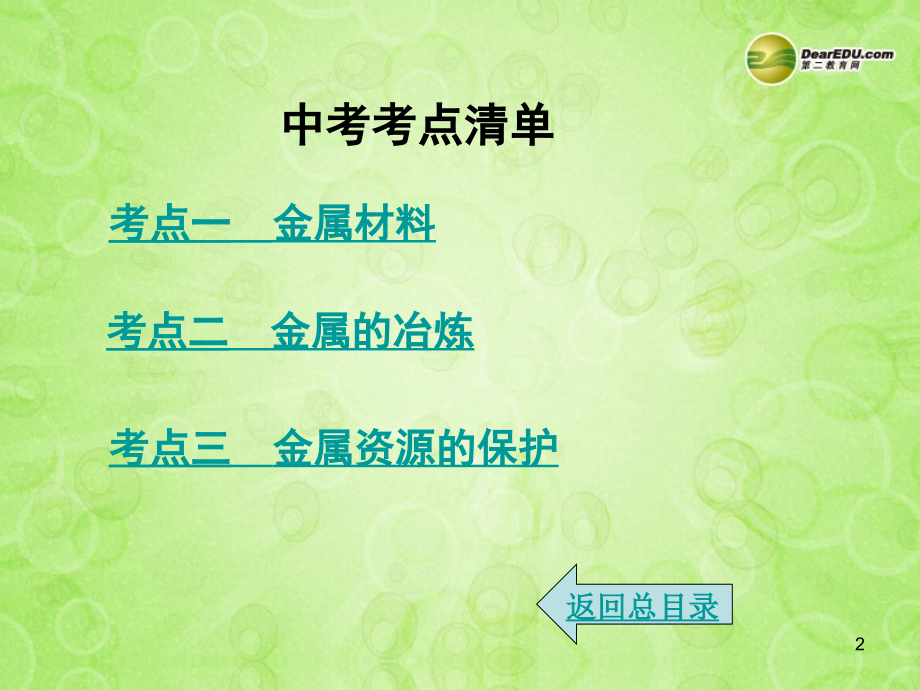 DearEDU.com
第二教育网

中考考点清单

考点一　金属材料

考点二　金属的冶炼

考点三　金属资源的保护

返回总目录

2